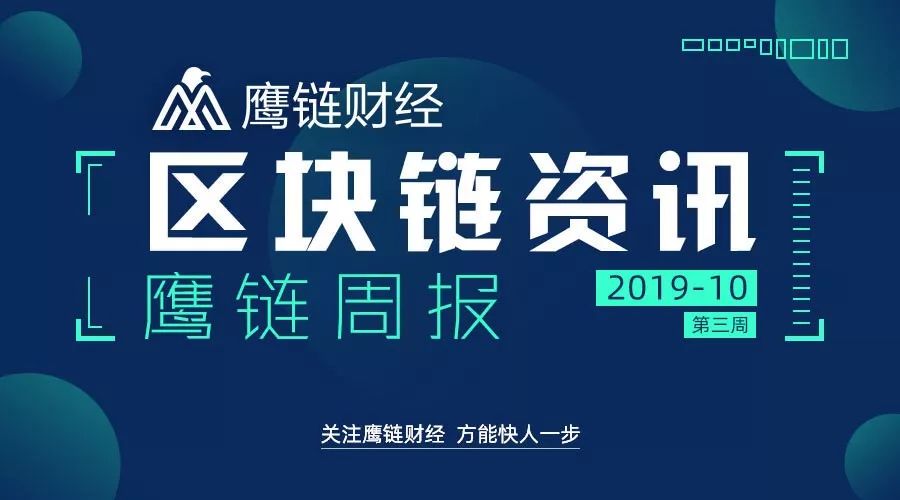 鹰链财经

区块链资讯

鹰链周报

2019-10

第三周

关注鹰链财经 方能快人一步